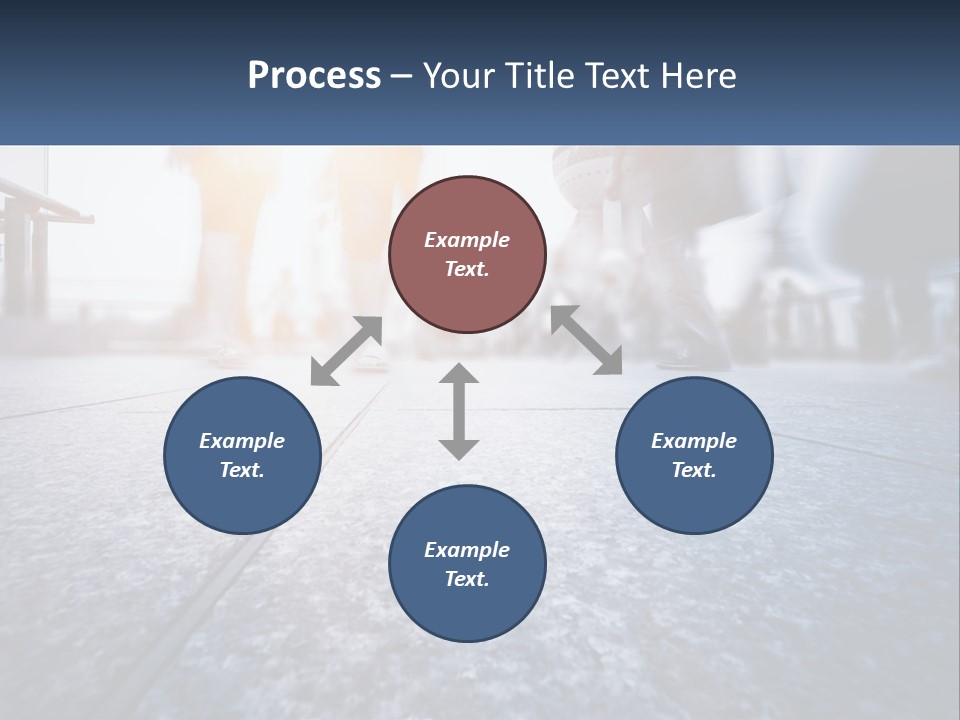 Process – Your Title Text Here

Example Text.

Example Text.

Example Text.

Example Text.